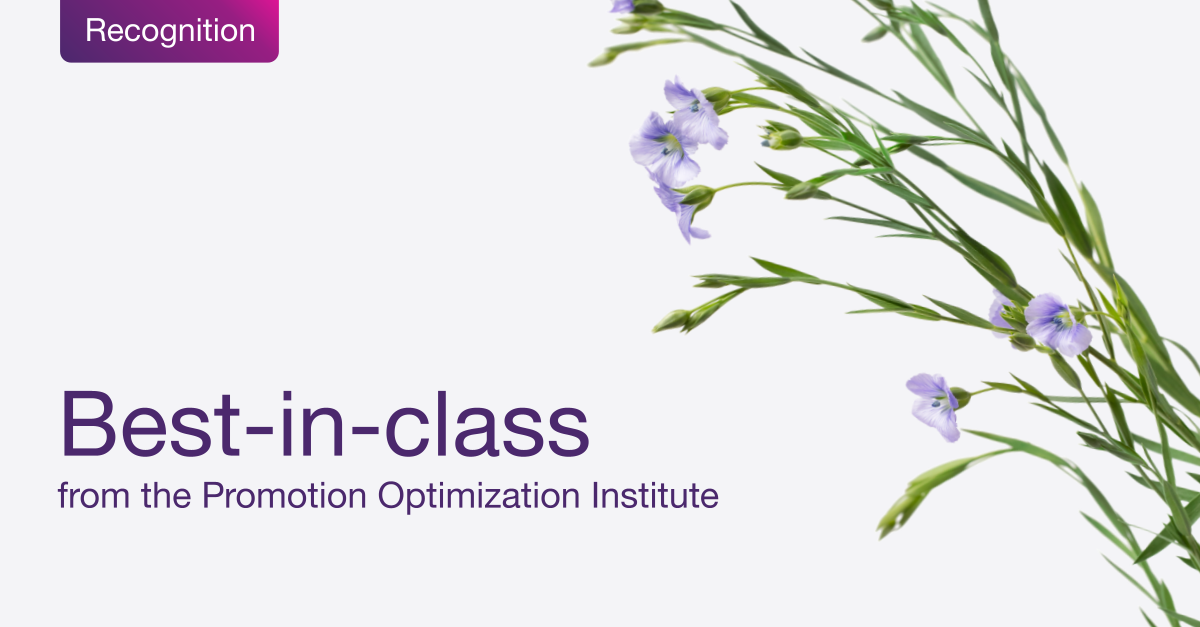 Recognition

Best-in-class
from the Promotion Optimization Institute